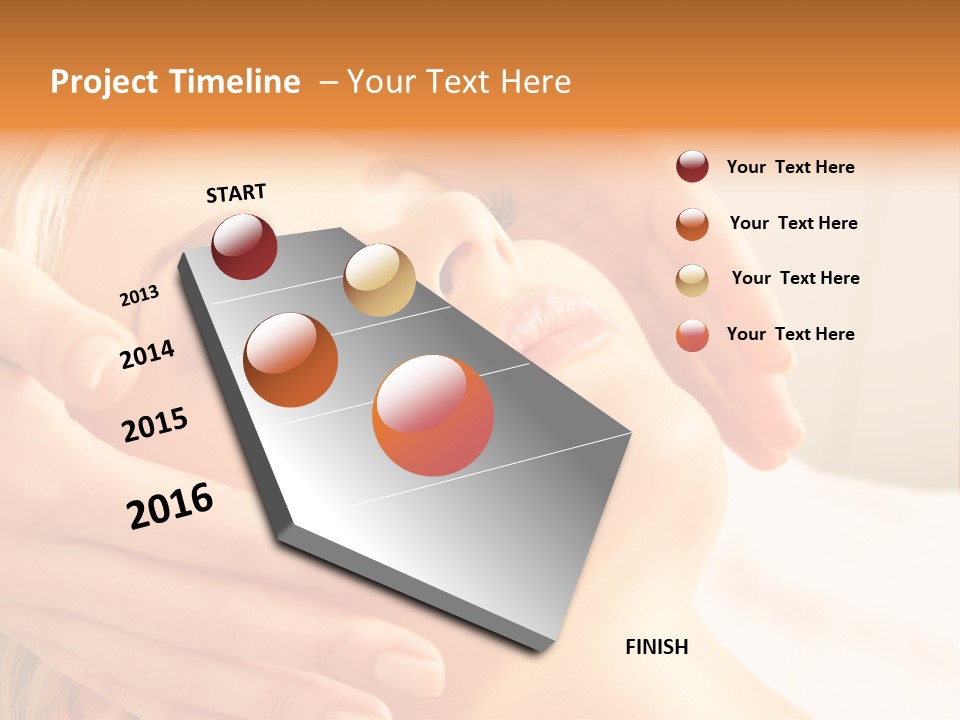 Project Timeline – Your Text Here

START

2013

2014

2015

2016

FINISH

Your Text Here

Your Text Here

Your Text Here

Your Text Here